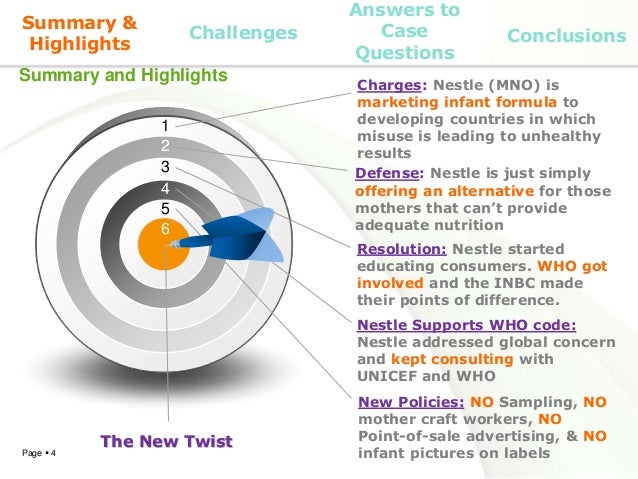 Summary & Highlights

Challenges

Answers to Case Questions

Conclusions

Summary and Highlights

1
2
3
4
5
6

Charges: Nestle (MNO) is marketing infant formula to developing countries in which misuse is leading to unhealthy results

Defense: Nestle is just simply offering an alternative for those mothers that can't provide adequate nutrition

Resolution: Nestle started educating consumers. WHO got involved and the INBC made their points of difference.

Nestle Supports WHO code: Nestle addressed global concern and kept consulting with UNICEF and WHO

New Policies: NO Sampling, NO mother craft workers, NO Point-of-sale advertising, & NO infant pictures on labels

The New Twist

Page ▪ 4